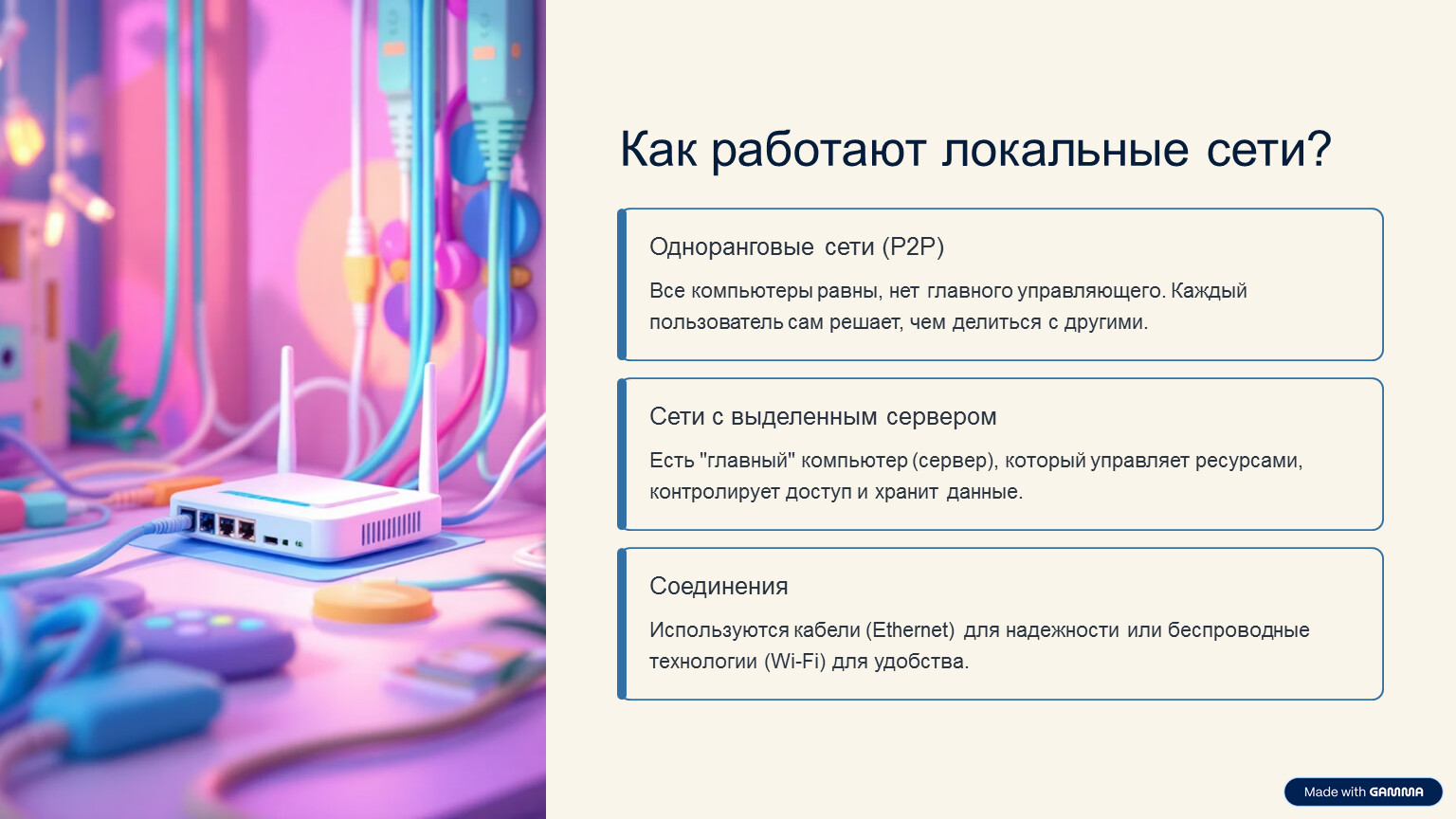 Как работают локальные сети?

Одноранговые сети (P2P)

Все компьютеры равны, нет главного управляющего. Каждый пользователь сам решает, чем делиться с другими.

Сети с выделенным сервером

Есть "главный" компьютер (сервер), который управляет ресурсами, контролирует доступ и хранит данные.

Соединения

Используются кабели (Ethernet) для надежности или беспроводные технологии (Wi-Fi) для удобства.

Made with GAMMA